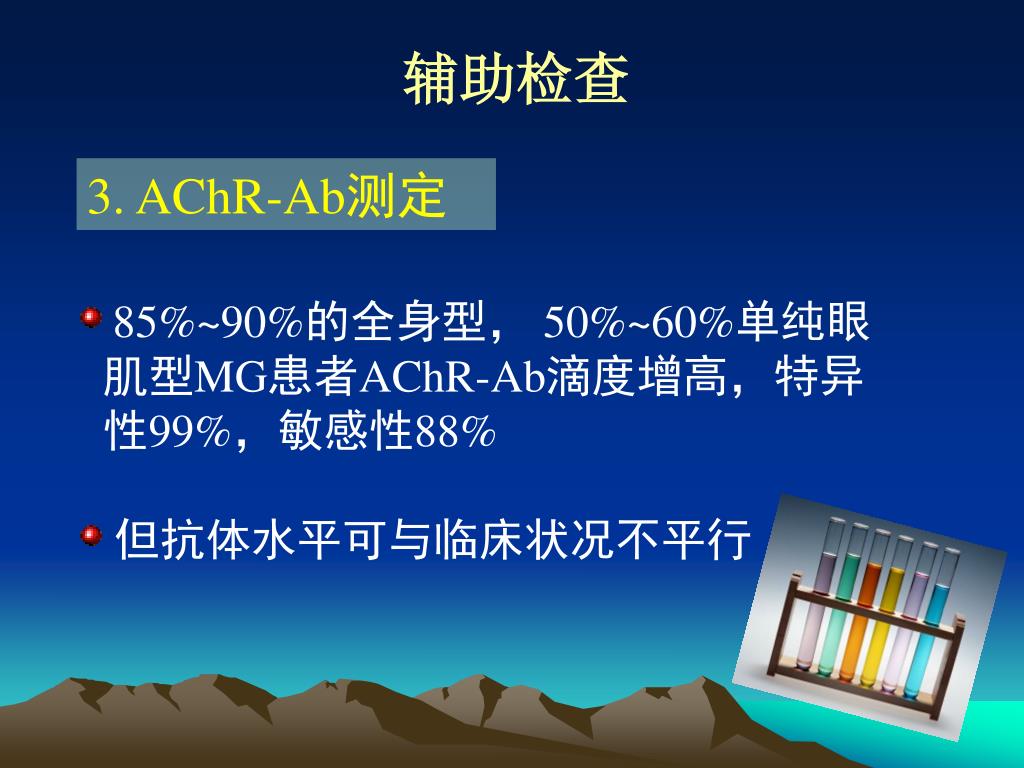 辅助检查

3. AChR-Ab测定

85%~90%的全身型， 50%~60%单纯眼肌型MG患者AChR-Ab滴度增高，特异性99%，敏感性88%

但抗体水平可与临床状况不平行